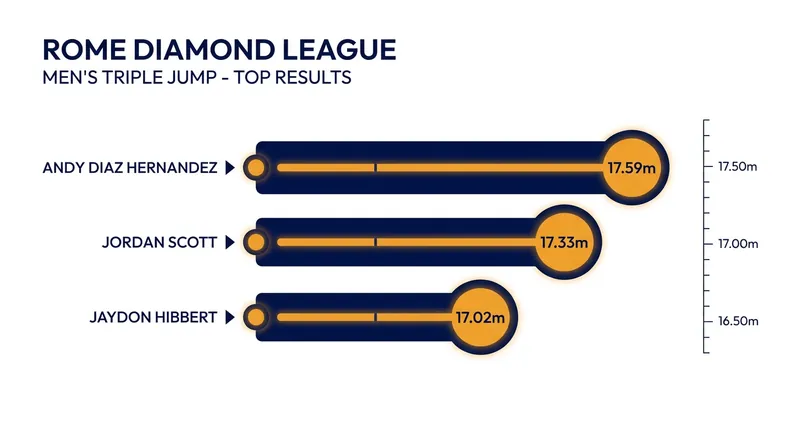 ROME DIAMOND LEAGUE
MEN'S TRIPLE JUMP - TOP RESULTS

ANDY DIAZ HERNANDEZ 17.59m
JORDAN SCOTT 17.33m
JAYDON HIBBERT 17.02m

17.50m
17.00m
16.50m